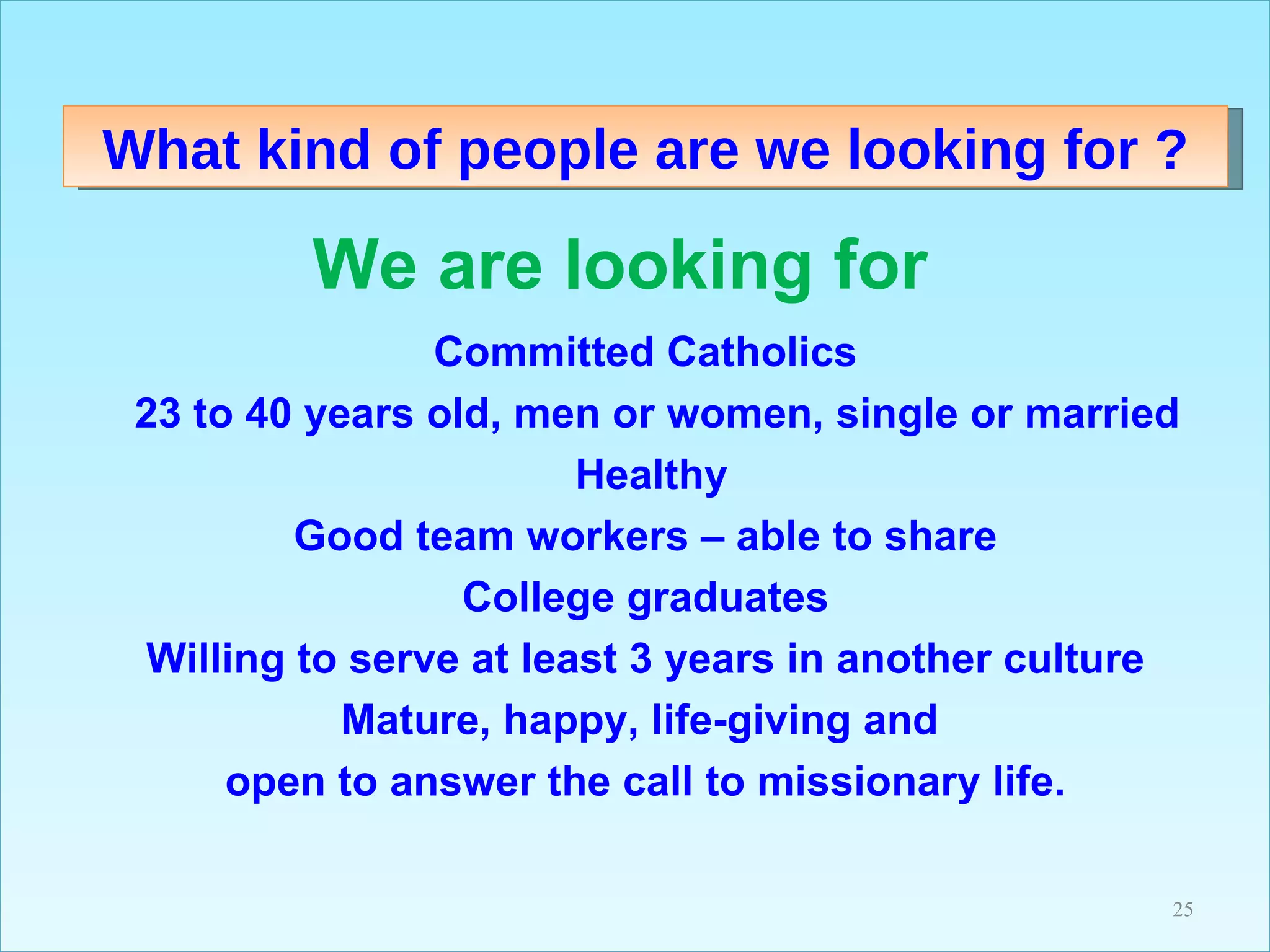 What kind of people are we looking for ?

We are looking for

Committed Catholics

23 to 40 years old, men or women, single or married

Healthy

Good team workers – able to share

College graduates

Willing to serve at least 3 years in another culture

Mature, happy, life-giving and
open to answer the call to missionary life.

25